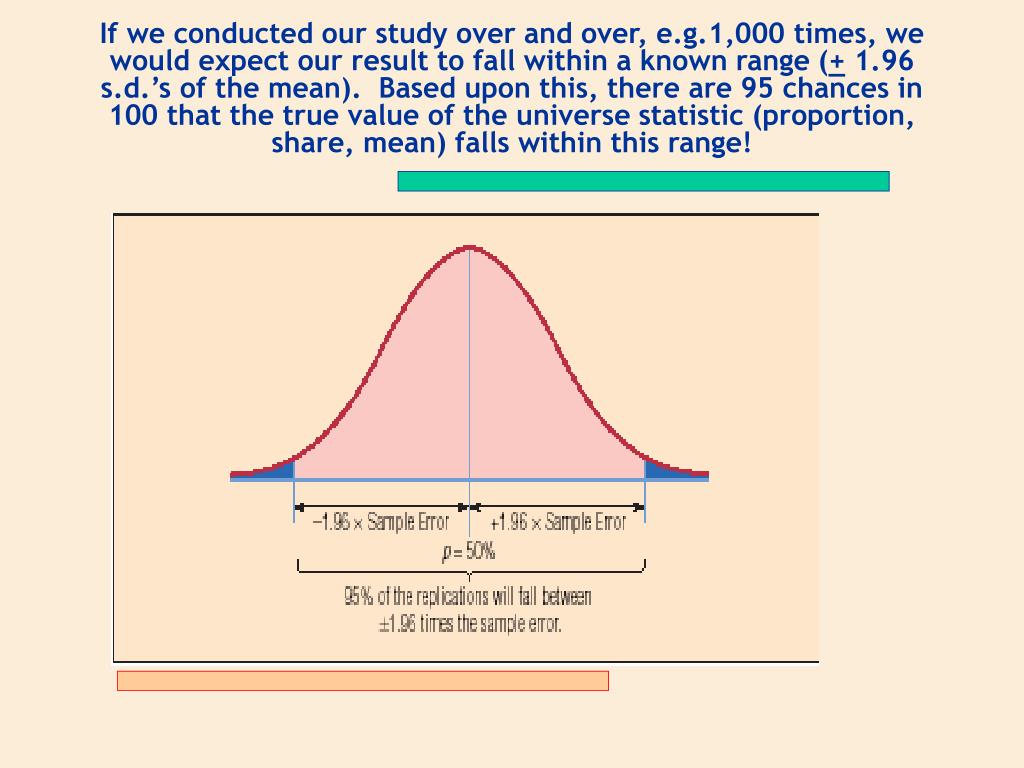 If we conducted our study over and over, e.g.1,000 times, we would expect our result to fall within a known range (+ 1.96 s.d.'s of the mean). Based upon this, there are 95 chances in 100 that the true value of the universe statistic (proportion, share, mean) falls within this range!

$-1.96 \times$ Sample Error

$+1.96 \times$ Sample Error

$p = 50\%$

95% of the replications will fall between $\pm 1.96$ times the sample error.